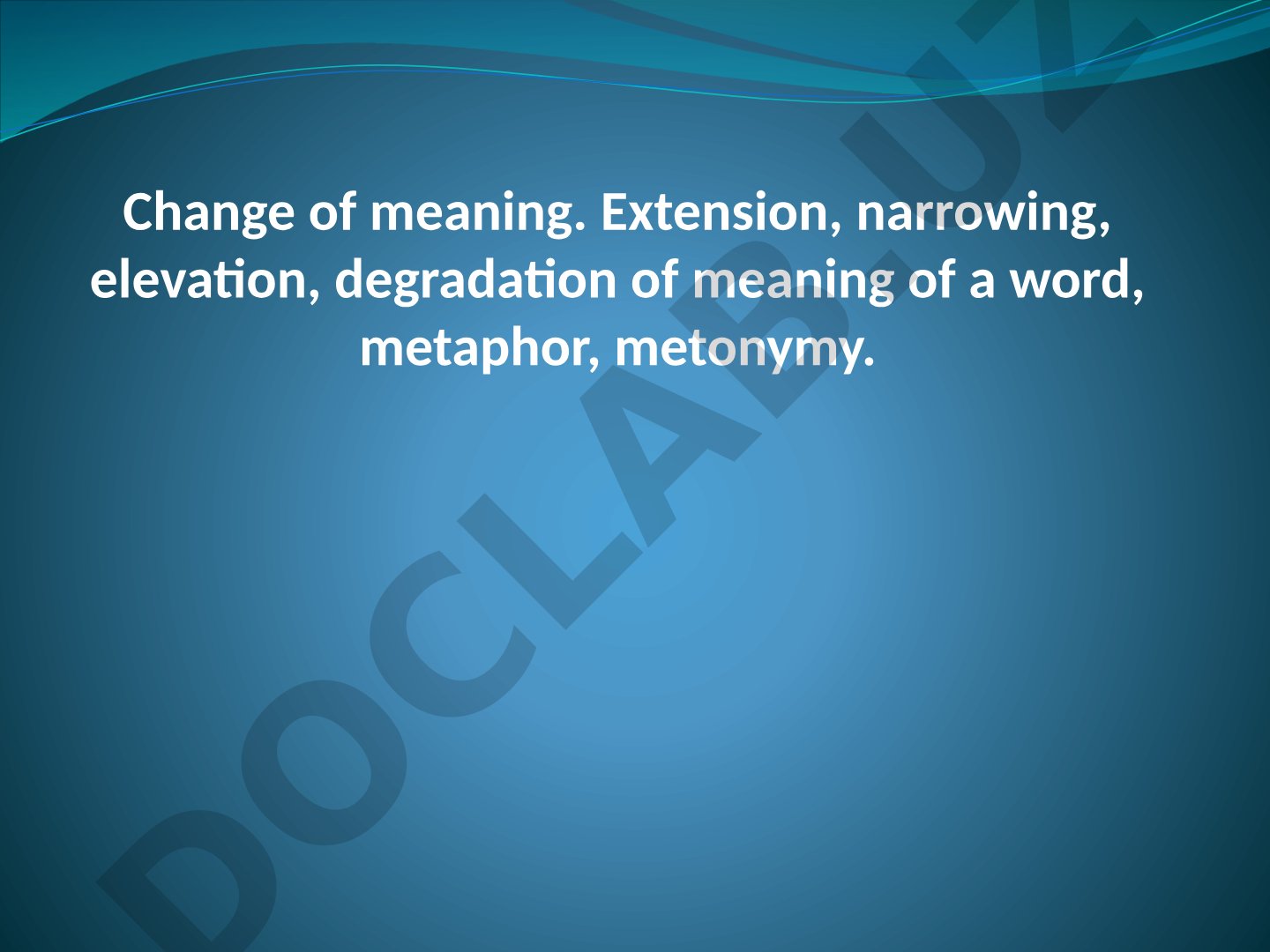 Change of meaning. Extension, narrowing, elevation, degradation of meaning of a word, metaphor, metonymy.

DOCLAB.UZ